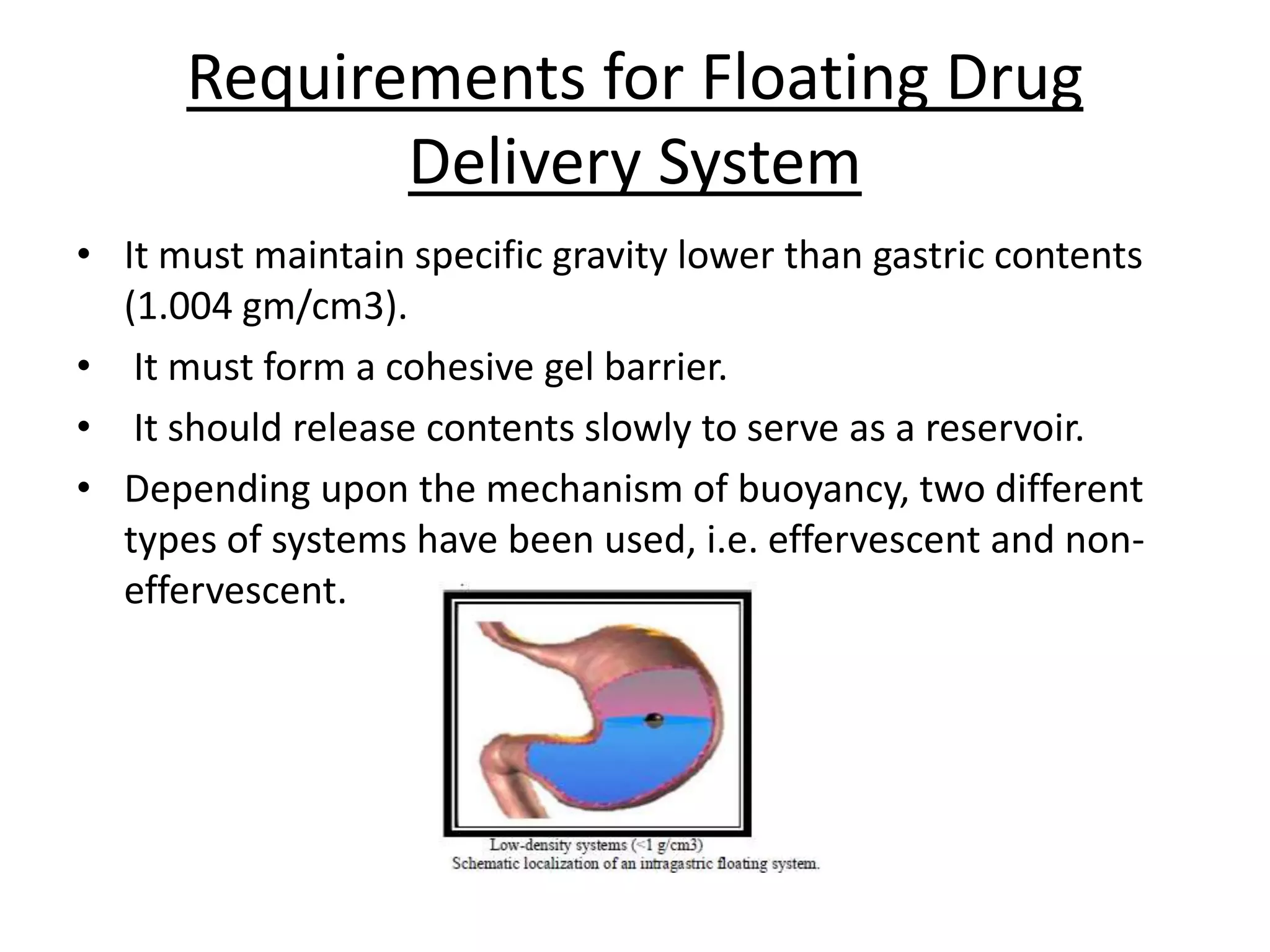 Requirements for Floating Drug Delivery System

• It must maintain specific gravity lower than gastric contents (1.004 gm/cm3).
• It must form a cohesive gel barrier.
• It should release contents slowly to serve as a reservoir.
• Depending upon the mechanism of buoyancy, two different types of systems have been used, i.e. effervescent and non-effervescent.

Low-density systems (<1 g/cm3)
Schematic localization of an intragastric floating system.